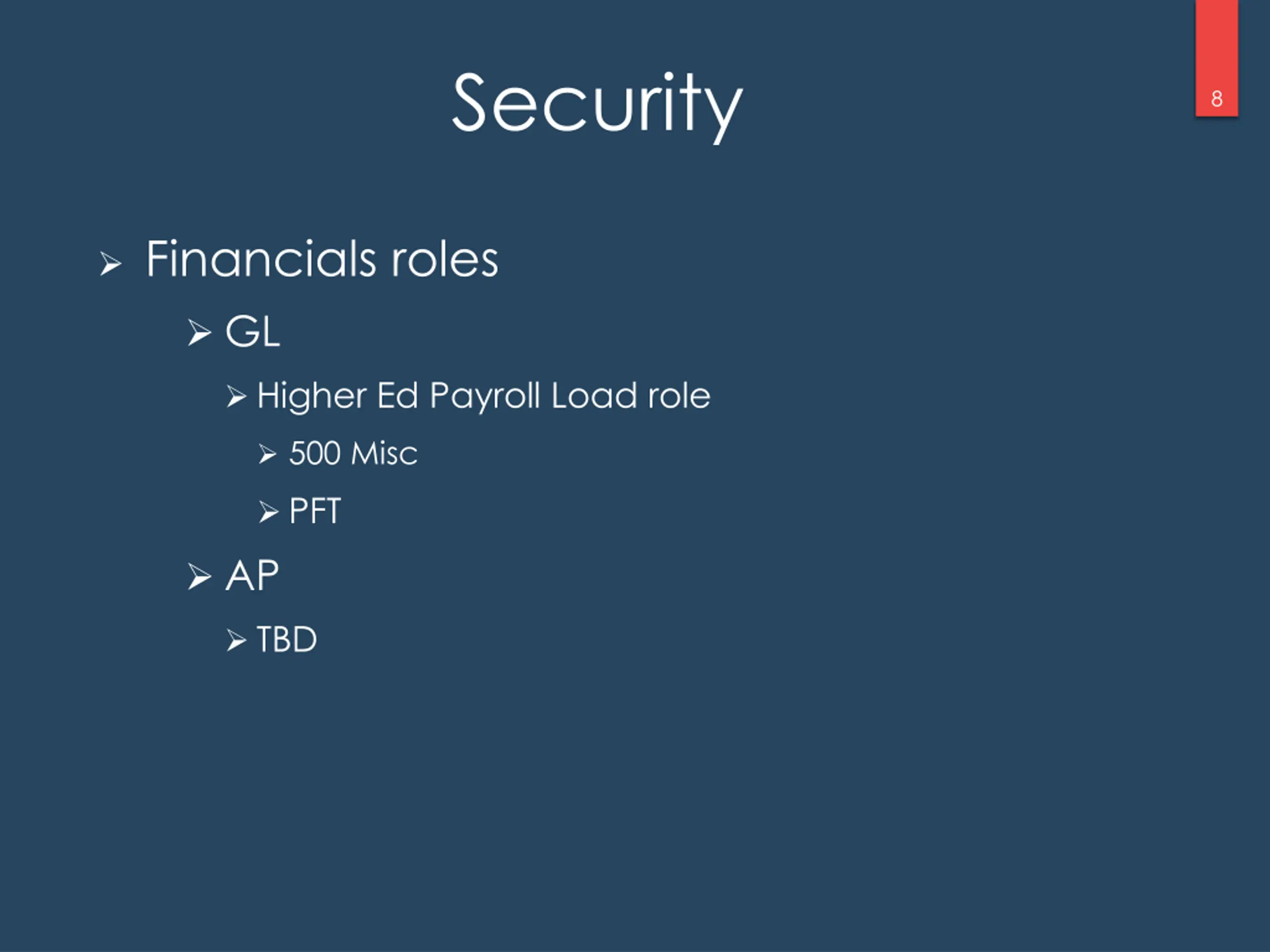 Security

8

➢ Financials roles
➢ GL
➢ Higher Ed Payroll Load role
➢ 500 Misc
➢ PFT
➢ AP
➢ TBD